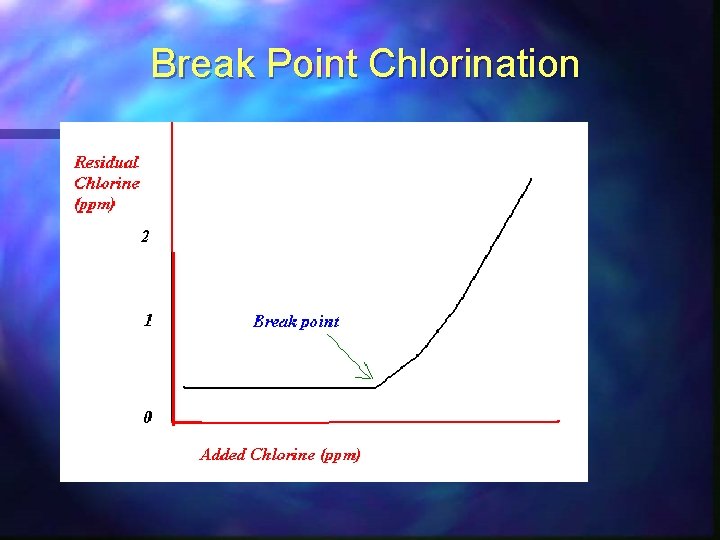 Break Point Chlorination

Residual Chlorine (ppm)

2

1

0

Break point

Added Chlorine (ppm)